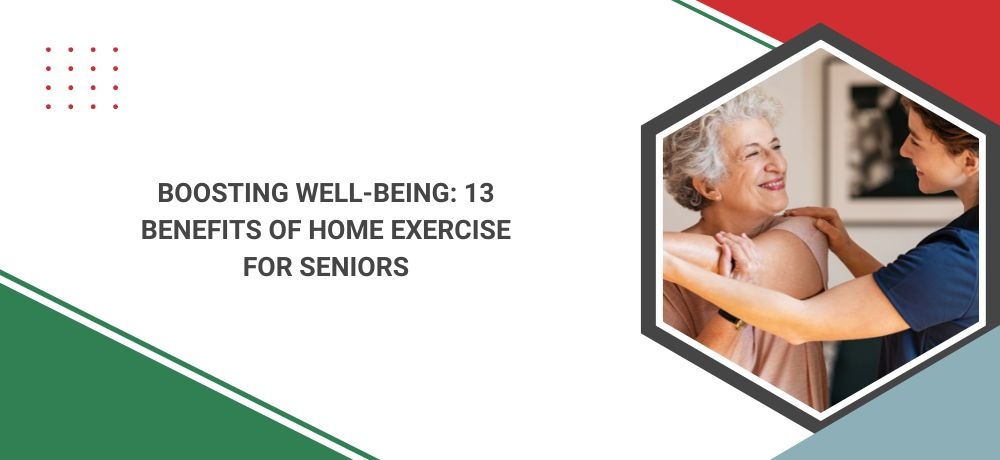 BOOSTING WELL-BEING: 13 BENEFITS OF HOME EXERCISE FOR SENIORS